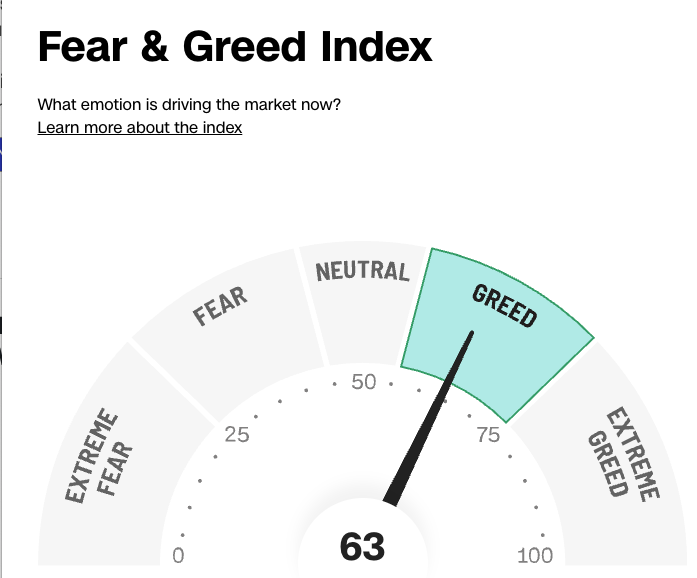 Fear & Greed Index

What emotion is driving the market now?
Learn more about the index

EXTREME FEAR
FEAR
NEUTRAL
GREED
EXTREME GREED

0
25
50
75
100

63